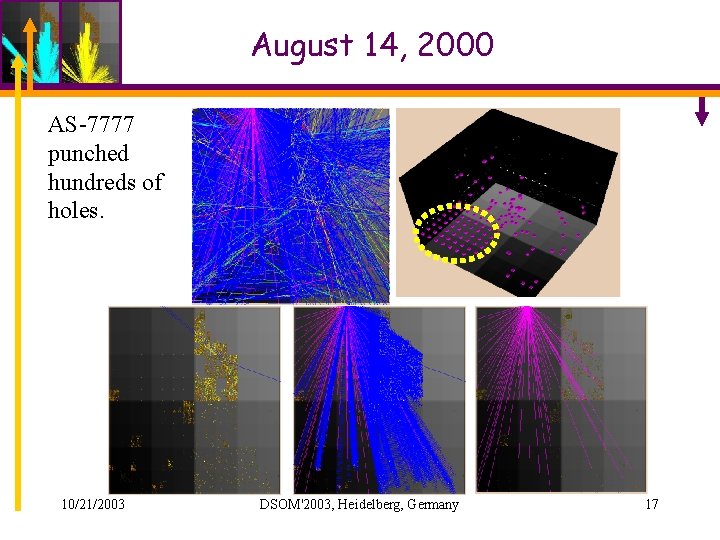 August 14, 2000

AS-7777 punched hundreds of holes.

10/21/2003

DSOM'2003, Heidelberg, Germany

17